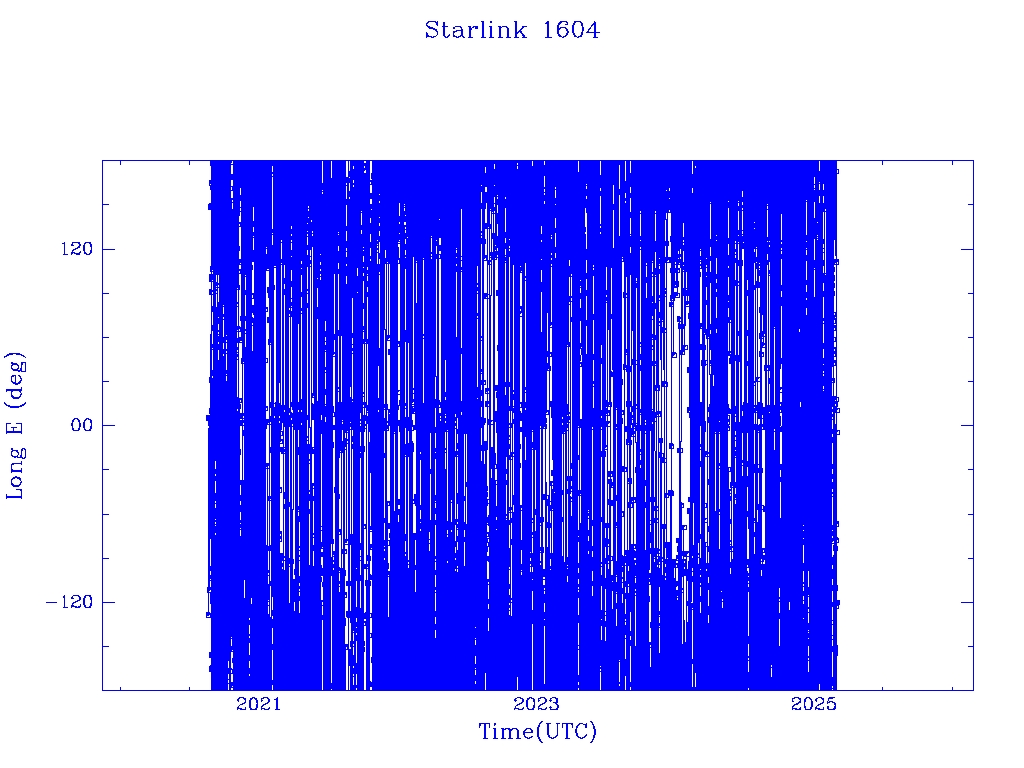 Starlink 1604

Long E (deg)

120

00

−120

2021

2023

2025

Time(UTC)